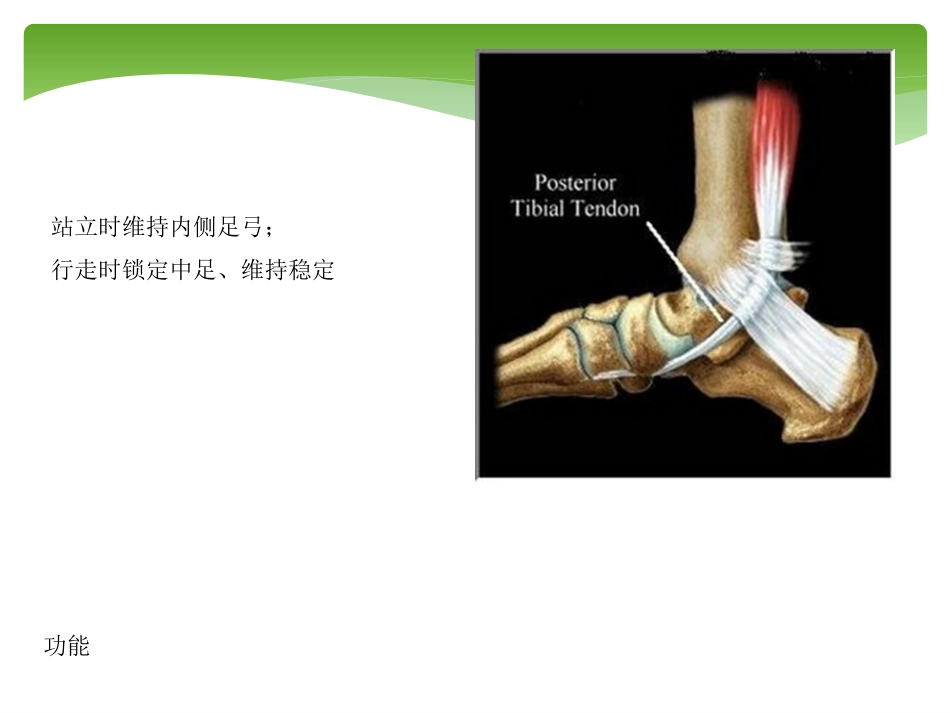 站立时维持内侧足弓；

行走时锁定中足、维持稳定

Posterior Tibial Tendon

功能